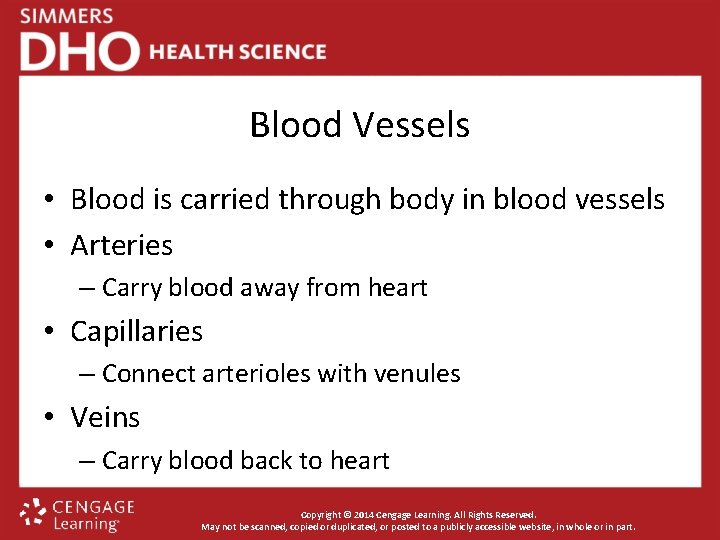 SIMMERS
DHO HEALTH SCIENCE

Blood Vessels

• Blood is carried through body in blood vessels
• Arteries
– Carry blood away from heart
• Capillaries
– Connect arterioles with venules
• Veins
– Carry blood back to heart

CENGAGE Learning

Copyright © 2014 Cengage Learning. All Rights Reserved.
May not be scanned, copied or duplicated, or posted to a publicly accessible website, in whole or in part.